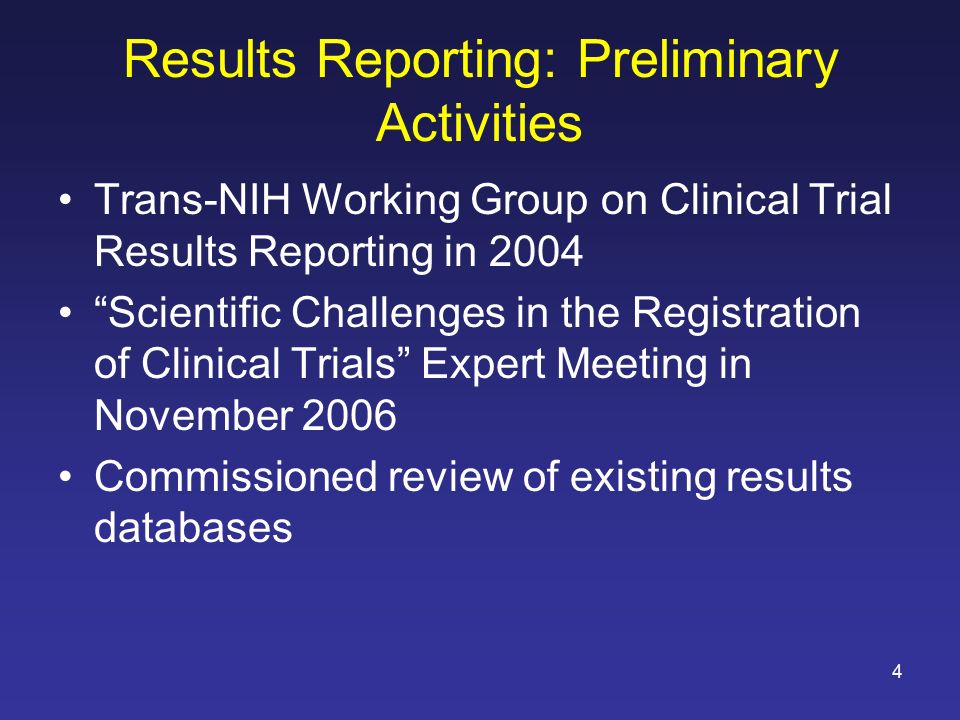 Results Reporting: Preliminary Activities

• Trans-NIH Working Group on Clinical Trial Results Reporting in 2004
• “Scientific Challenges in the Registration of Clinical Trials” Expert Meeting in November 2006
• Commissioned review of existing results databases

4